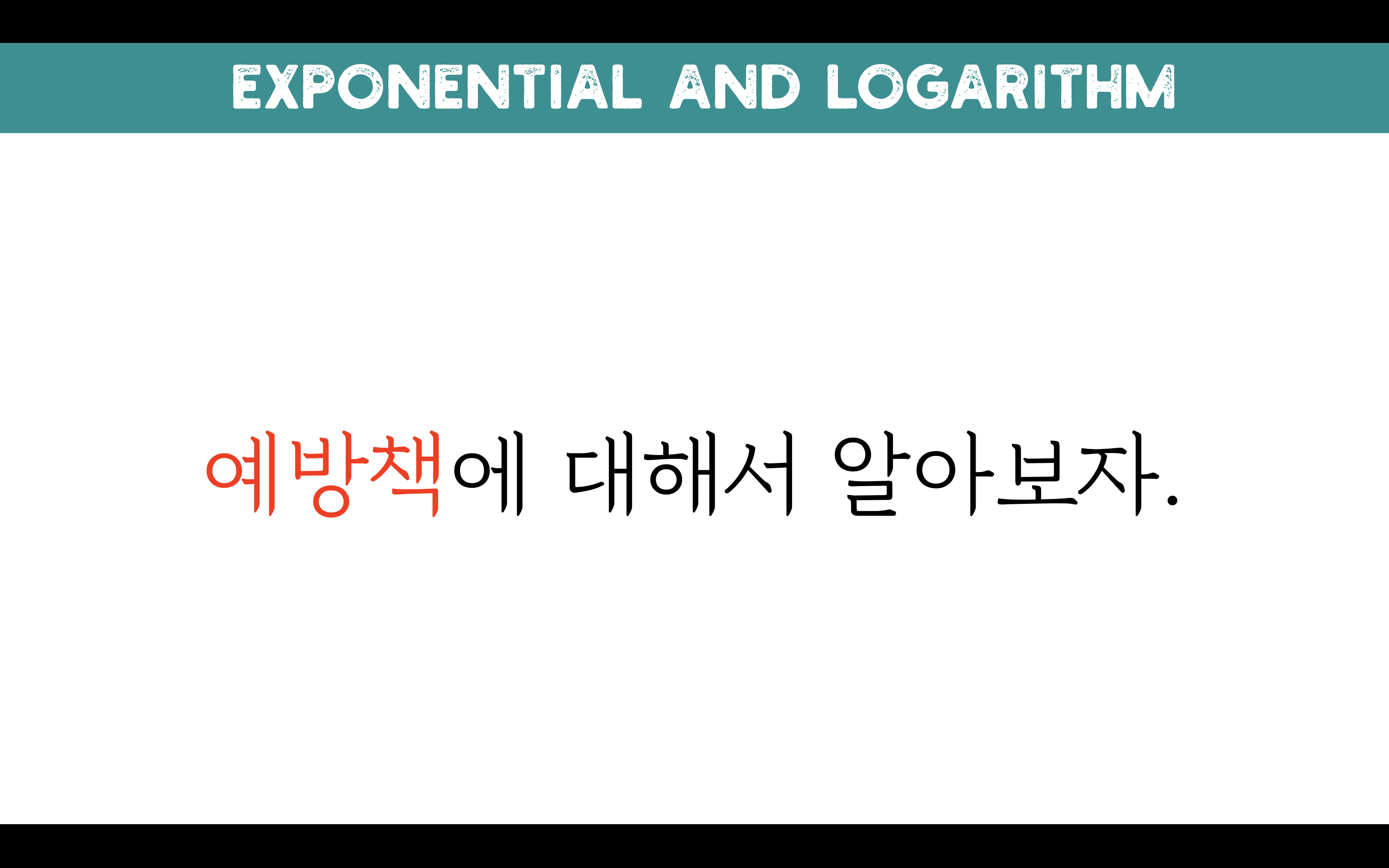 EXPONENTIAL AND LOGARITHM

예방책에 대해서 알아보자.